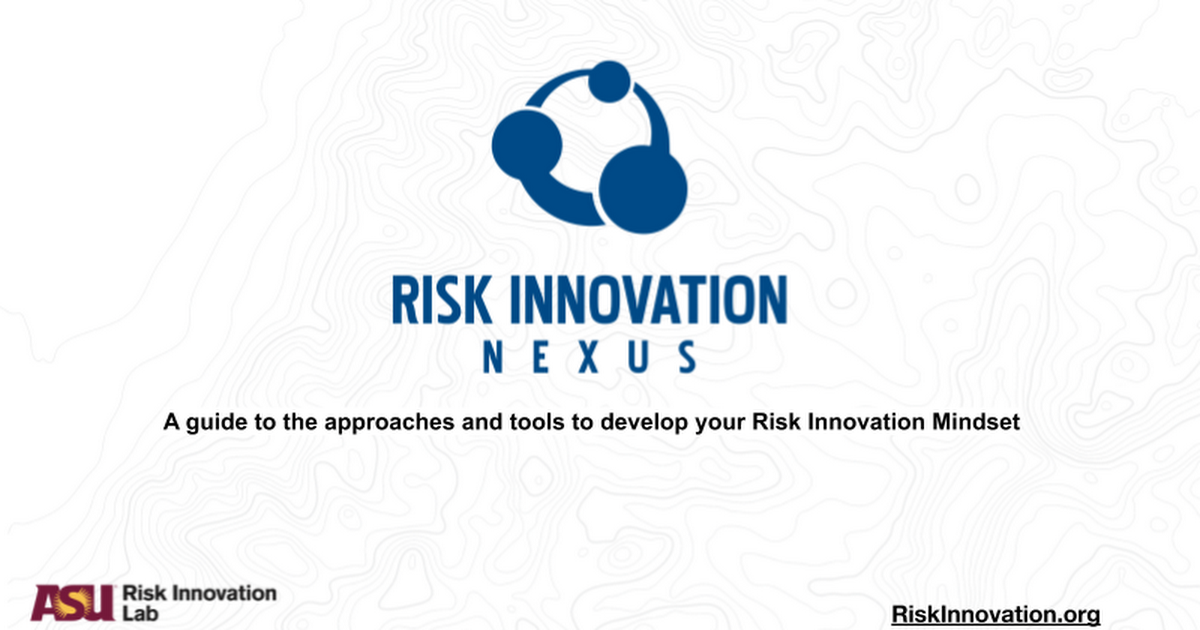 RISK INNOVATION
NEXUS

A guide to the approaches and tools to develop your Risk Innovation Mindset

ASU Risk Innovation Lab

RiskInnovation.org